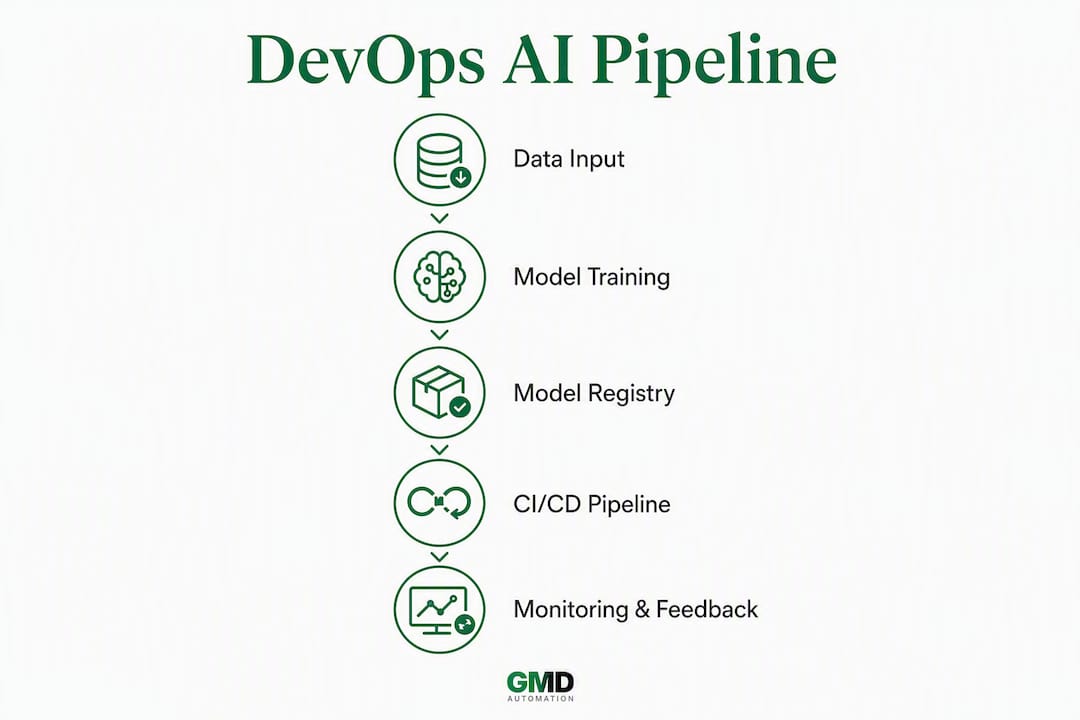 DevOps AI Pipeline

Data Input

Model Training

Model Registry

CI/CD Pipeline

Monitoring & Feedback

GMD
AUTOMATION